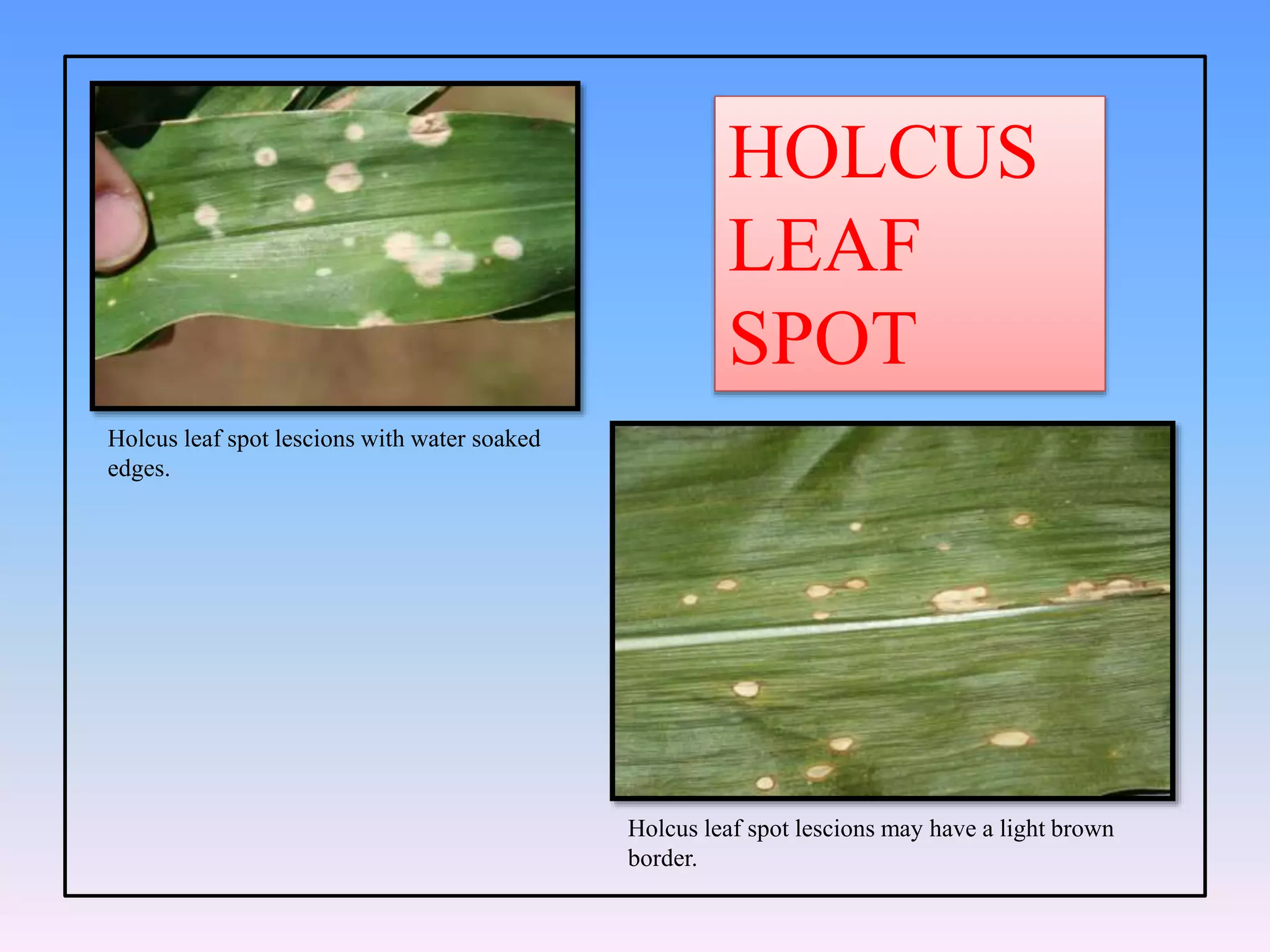 HOLCUS LEAF SPOT

Holcus leaf spot lescions with water soaked edges.

Holcus leaf spot lescions may have a light brown border.